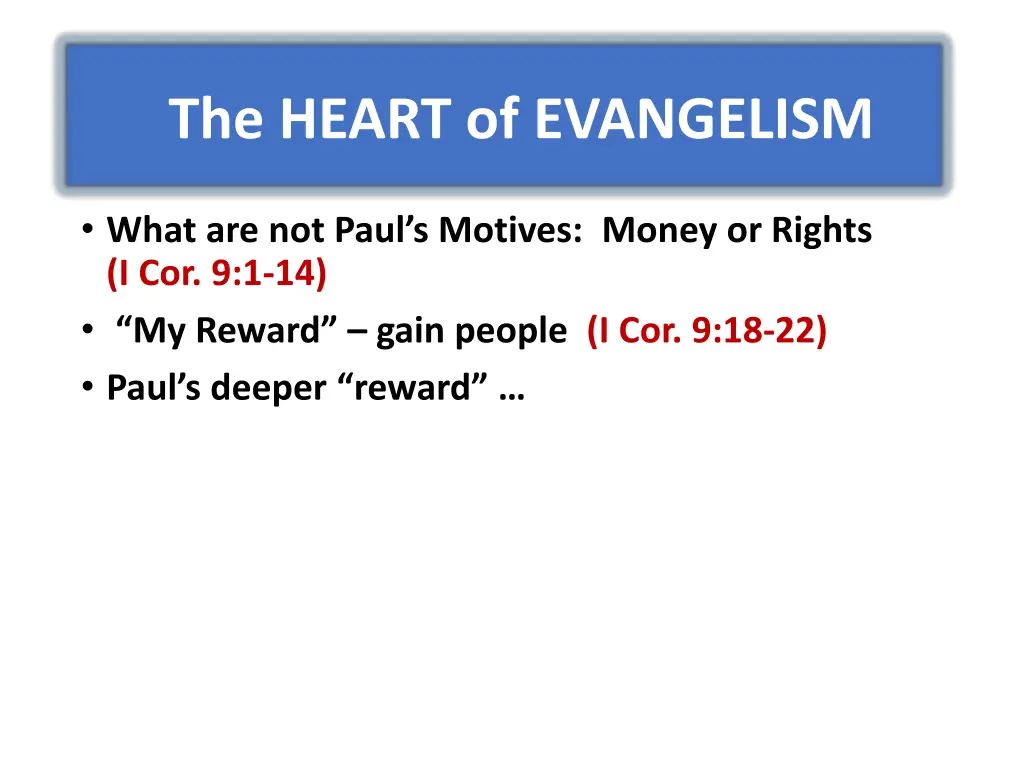 The HEART of EVANGELISM

• What are not Paul’s Motives: Money or Rights (I Cor. 9:1-14)
• “My Reward” – gain people (I Cor. 9:18-22)
• Paul’s deeper “reward” …